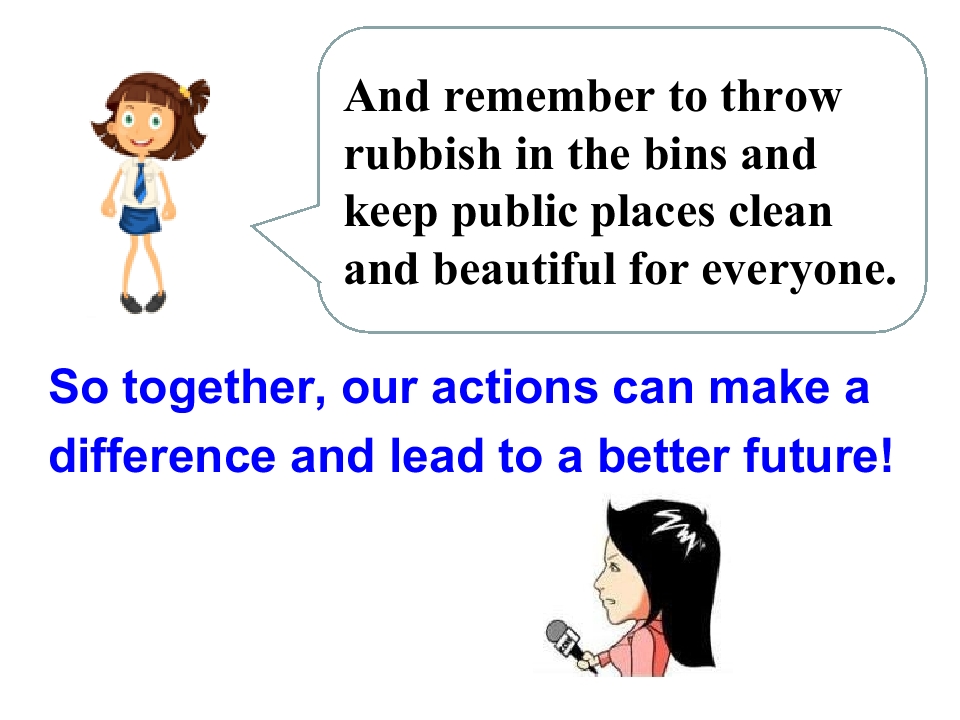 And remember to throw rubbish in the bins and keep public places clean and beautiful for everyone.

So together, our actions can make a difference and lead to a better future!